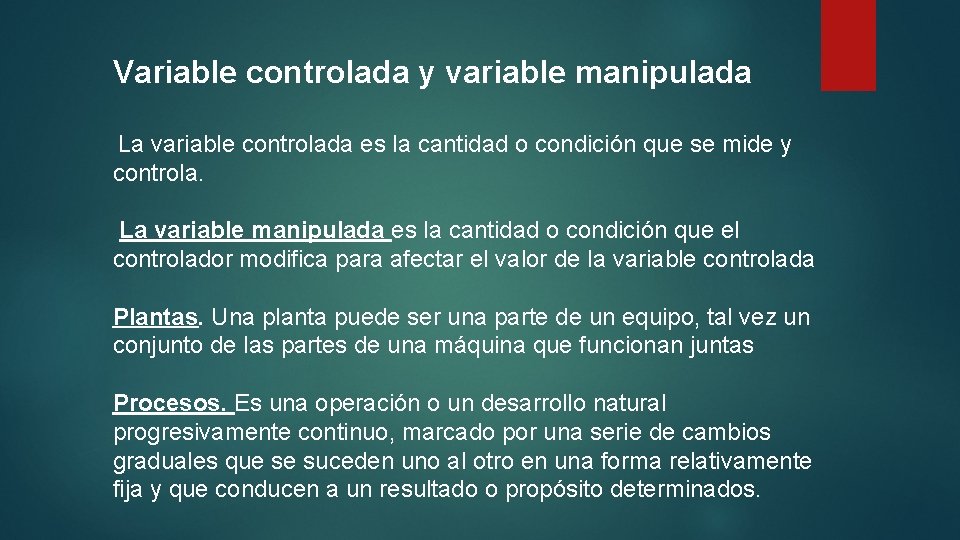 Variable controlada y variable manipulada

La variable controlada es la cantidad o condición que se mide y controla.

La variable manipulada es la cantidad o condición que el controlador modifica para afectar el valor de la variable controlada

Plantas. Una planta puede ser una parte de un equipo, tal vez un conjunto de las partes de una máquina que funcionan juntas

Procesos. Es una operación o un desarrollo natural progresivamente continuo, marcado por una serie de cambios graduales que se suceden uno al otro en una forma relativamente fija y que conducen a un resultado o propósito determinados.